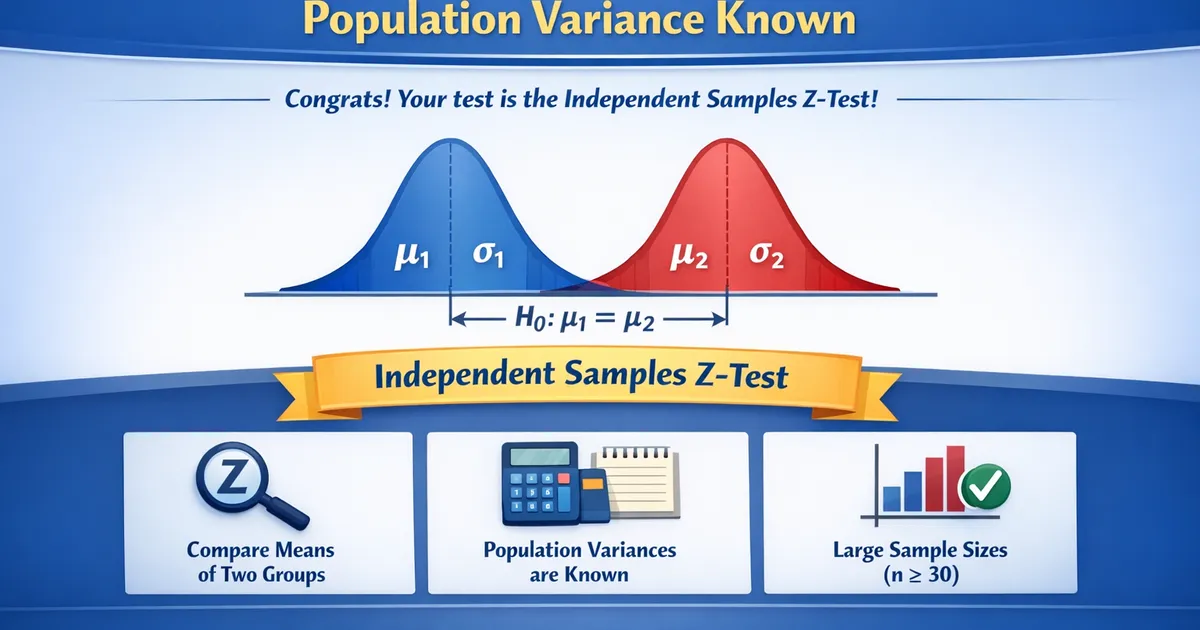 Population Variance Known

Congrats! Your test is the Independent Samples Z-Test!

$\mu_1$ $\sigma_1$

$\mu_2$ $\sigma_2$

$H_0: \mu_1 = \mu_2$

Independent Samples Z-Test

Z

Compare Means of Two Groups

Population Variances are Known

Large Sample Sizes ($n \geq 30$)